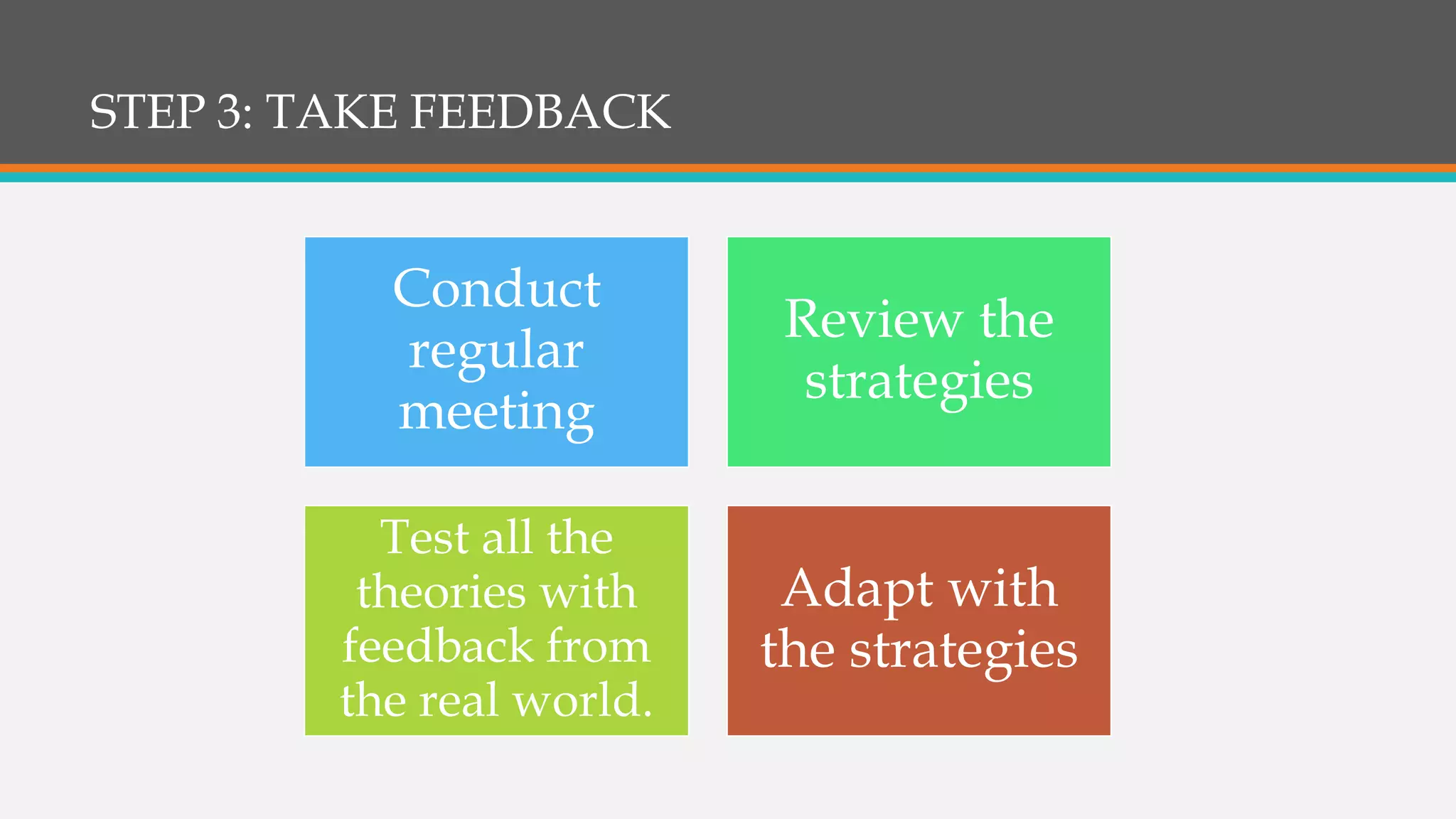 STEP 3: TAKE FEEDBACK

Conduct regular meeting

Review the strategies

Test all the theories with feedback from the real world.

Adapt with the strategies